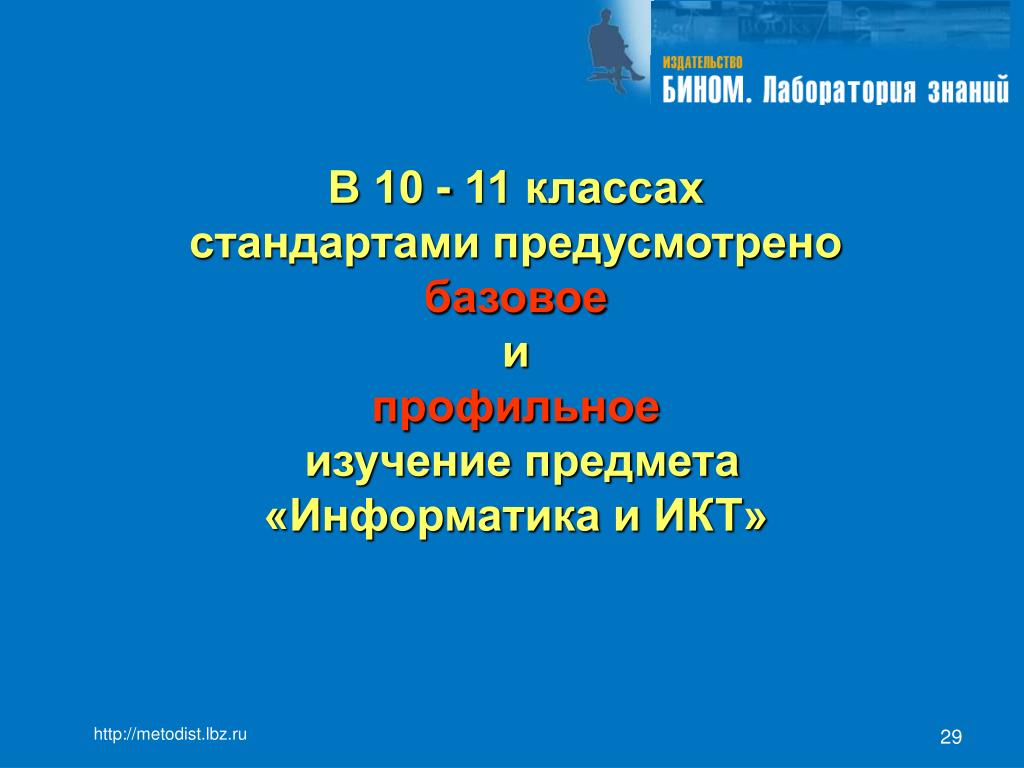 ИЗДАТЕЛЬСТВО
БИНОМ. Лаборатория знаний

В 10 - 11 классах
стандартами предусмотрено
базовое
и
профильное
изучение предмета
«Информатика и ИКТ»

http://metodist.lbz.ru

29